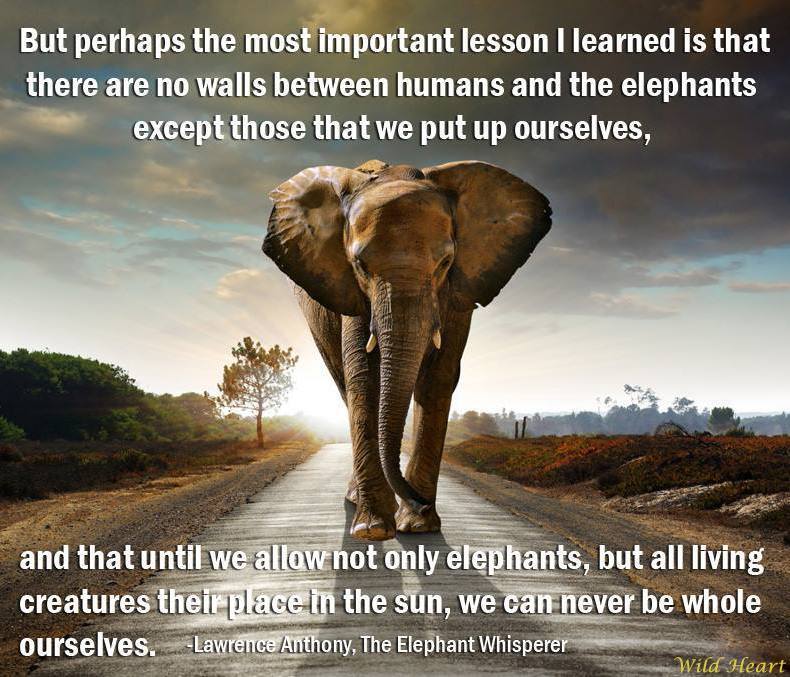 But perhaps the most important lesson I learned is that there are no walls between humans and the elephants except those that we put up ourselves,

and that until we allow not only elephants, but all living creatures their place in the sun, we can never be whole ourselves. -Lawrence Anthony, The Elephant Whisperer

Wild Heart